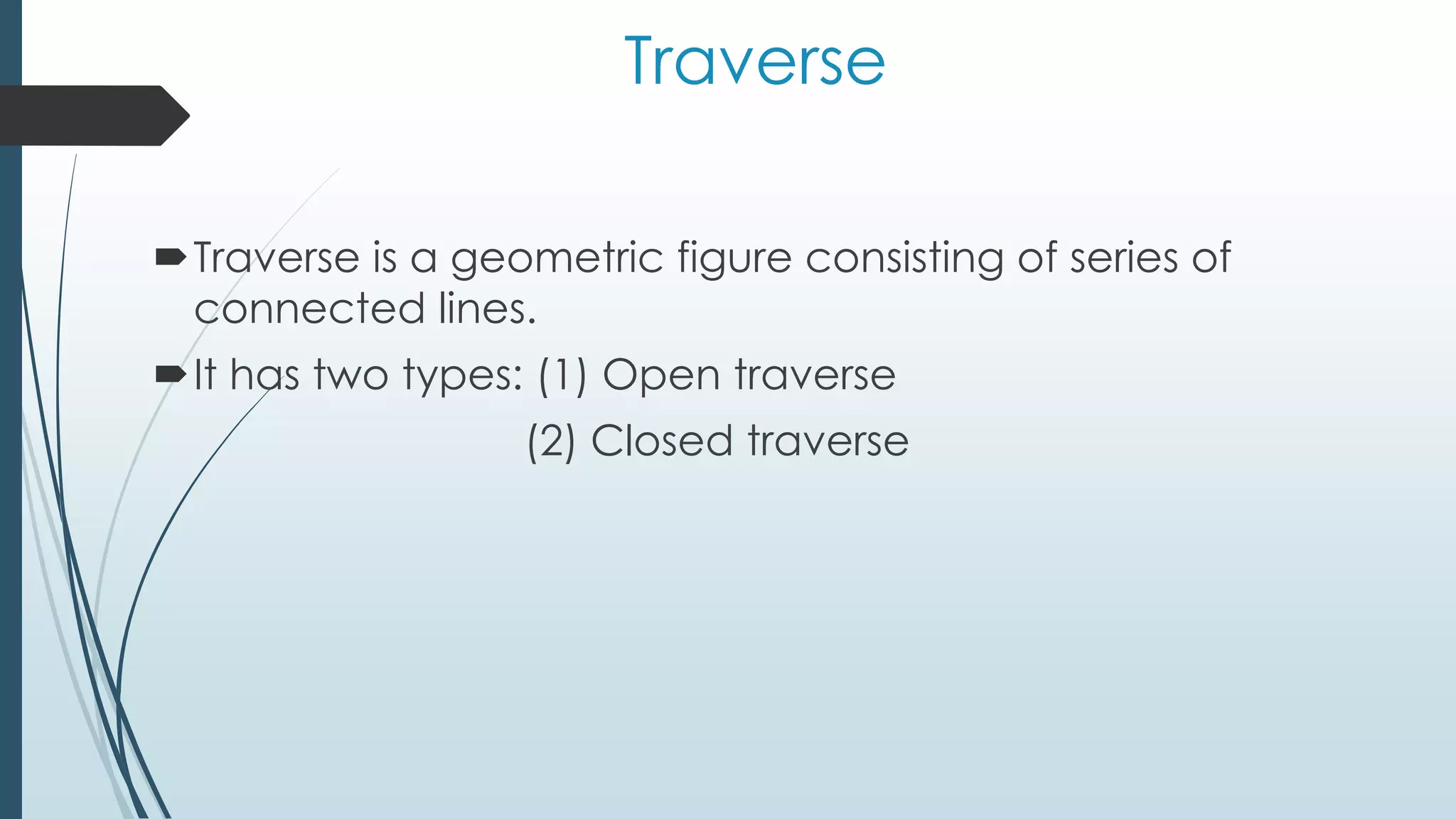 Traverse

Traverse is a geometric figure consisting of series of connected lines.

It has two types: (1) Open traverse
(2) Closed traverse